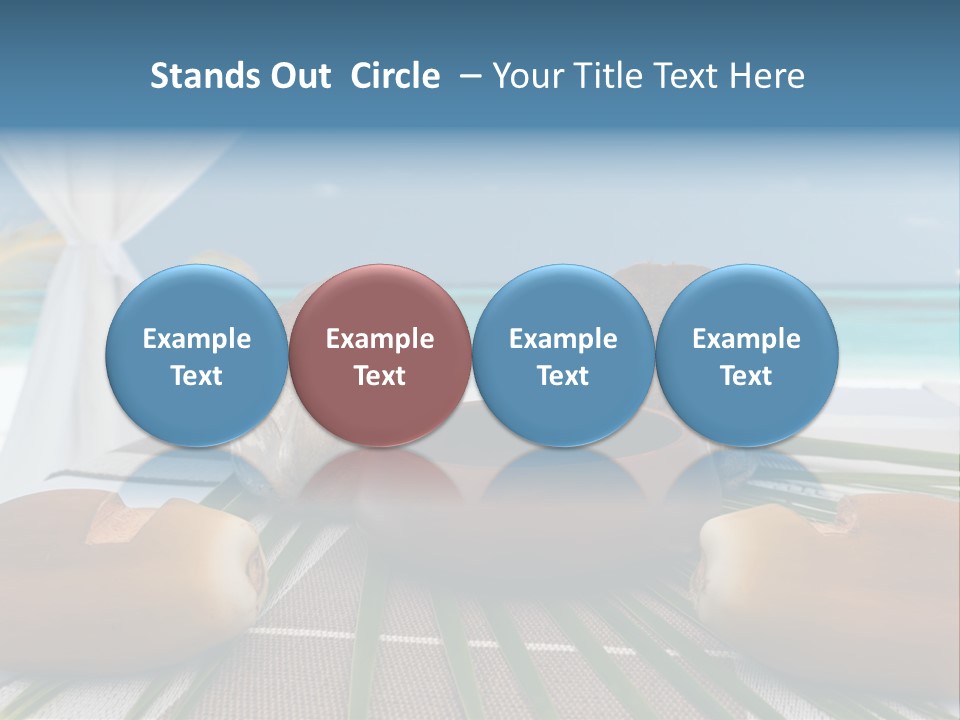 Stands Out Circle – Your Title Text Here

Example Text

Example Text

Example Text

Example Text